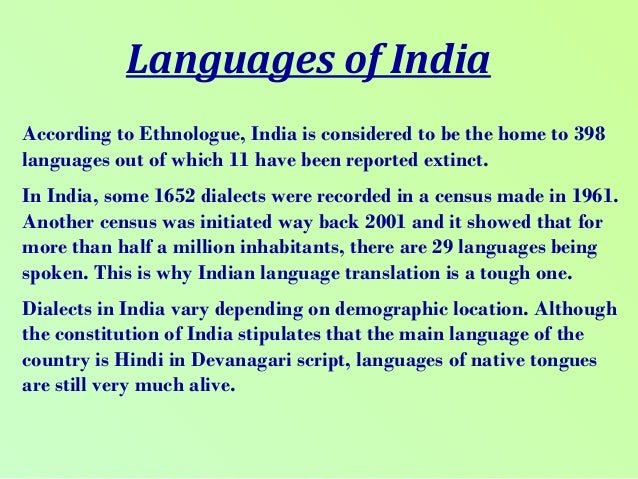 Languages of India

According to Ethnologue, India is considered to be the home to 398 languages out of which 11 have been reported extinct.

In India, some 1652 dialects were recorded in a census made in 1961. Another census was initiated way back 2001 and it showed that for more than half a million inhabitants, there are 29 languages being spoken. This is why Indian language translation is a tough one.

Dialects in India vary depending on demographic location. Although the constitution of India stipulates that the main language of the country is Hindi in Devanagari script, languages of native tongues are still very much alive.